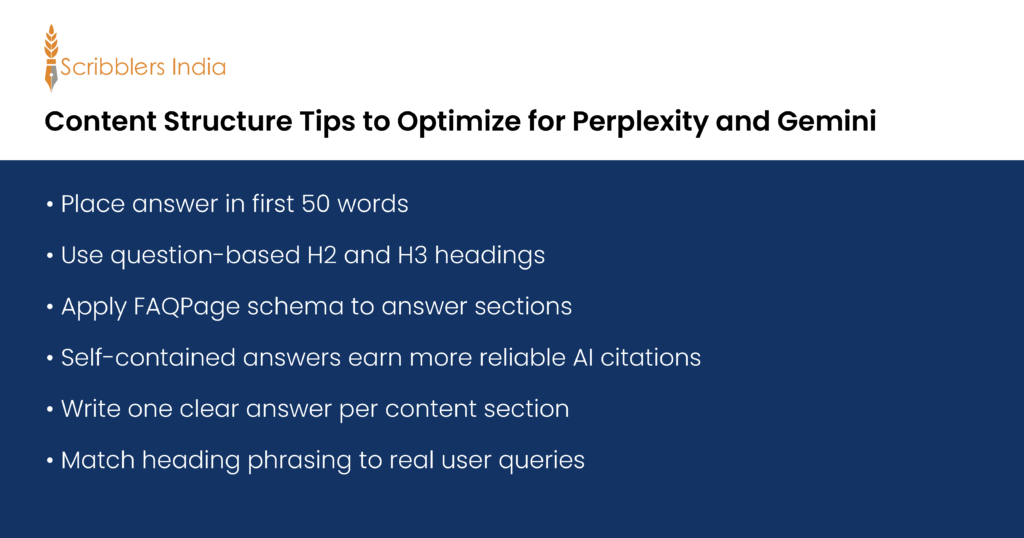 Scribblers India

Content Structure Tips to Optimize for Perplexity and Gemini

• Place answer in first 50 words

• Use question-based H2 and H3 headings

• Apply FAQPage schema to answer sections

• Self-contained answers earn more reliable AI citations

• Write one clear answer per content section

• Match heading phrasing to real user queries